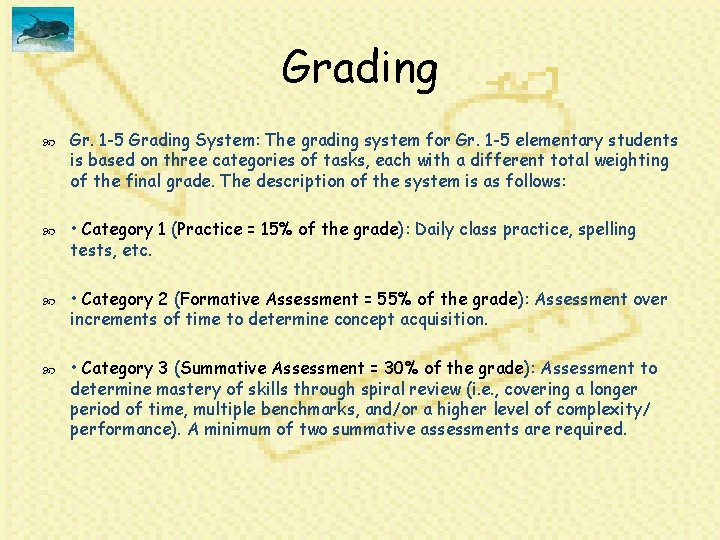 Grading

Gr. 1-5 Grading System: The grading system for Gr. 1-5 elementary students is based on three categories of tasks, each with a different total weighting of the final grade. The description of the system is as follows:

• Category 1 (Practice = 15% of the grade): Daily class practice, spelling tests, etc.

• Category 2 (Formative Assessment = 55% of the grade): Assessment over increments of time to determine concept acquisition.

• Category 3 (Summative Assessment = 30% of the grade): Assessment to determine mastery of skills through spiral review (i.e., covering a longer period of time, multiple benchmarks, and/or a higher level of complexity/ performance). A minimum of two summative assessments are required.